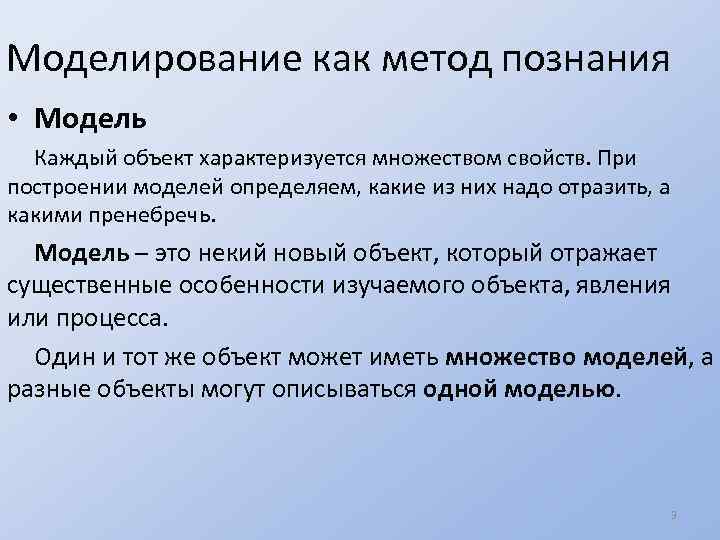 Моделирование как метод познания

• Модель

Каждый объект характеризуется множеством свойств. При построении моделей определяем, какие из них надо отразить, а какими пренебречь.

Модель – это некий новый объект, который отражает существенные особенности изучаемого объекта, явления или процесса.

Один и тот же объект может иметь множество моделей, а разные объекты могут описываться одной моделью.

9